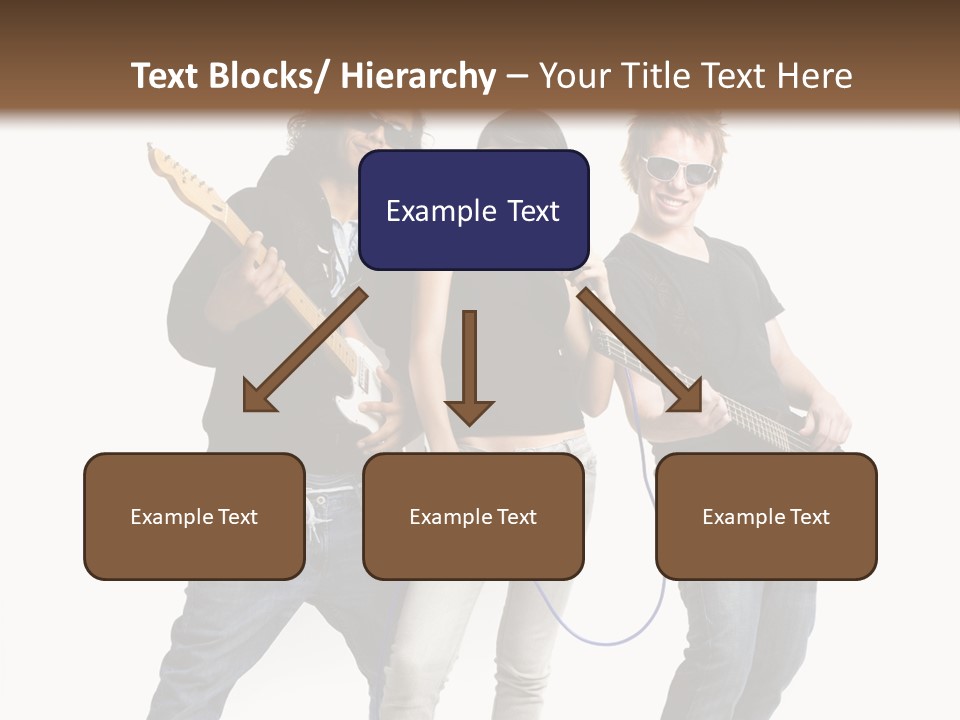 Text Blocks/ Hierarchy – Your Title Text Here

Example Text

Example Text

Example Text

Example Text